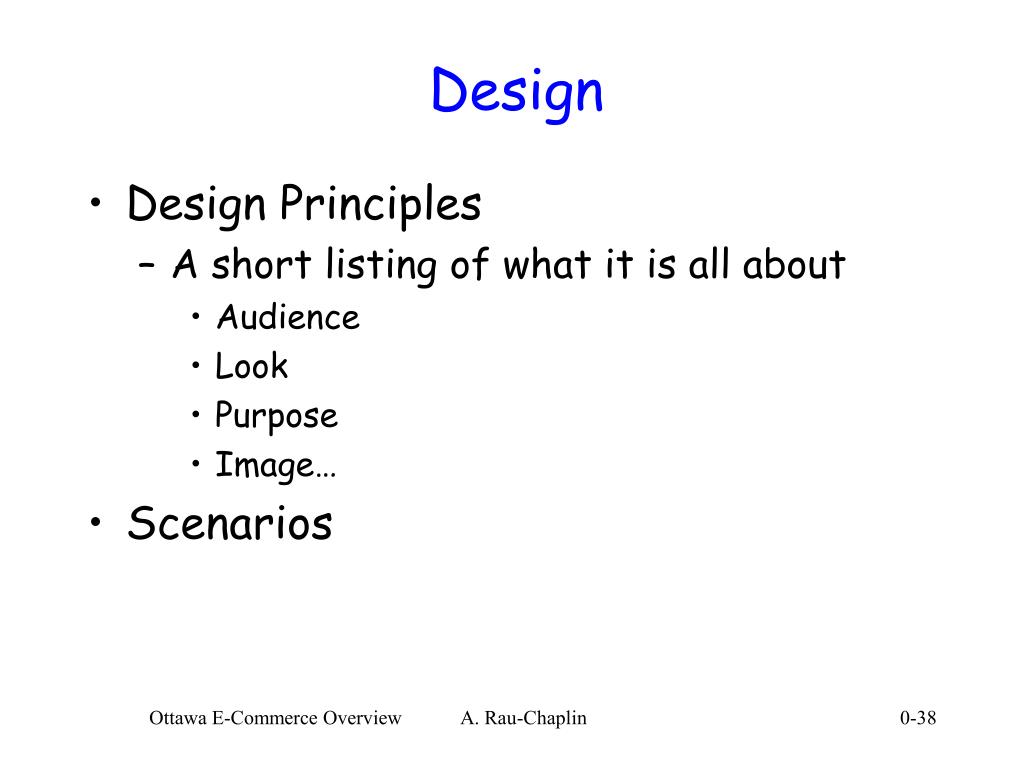 Design

• Design Principles
– A short listing of what it is all about
• Audience
• Look
• Purpose
• Image…
• Scenarios

Ottawa E-Commerce Overview A. Rau-Chaplin 0-38